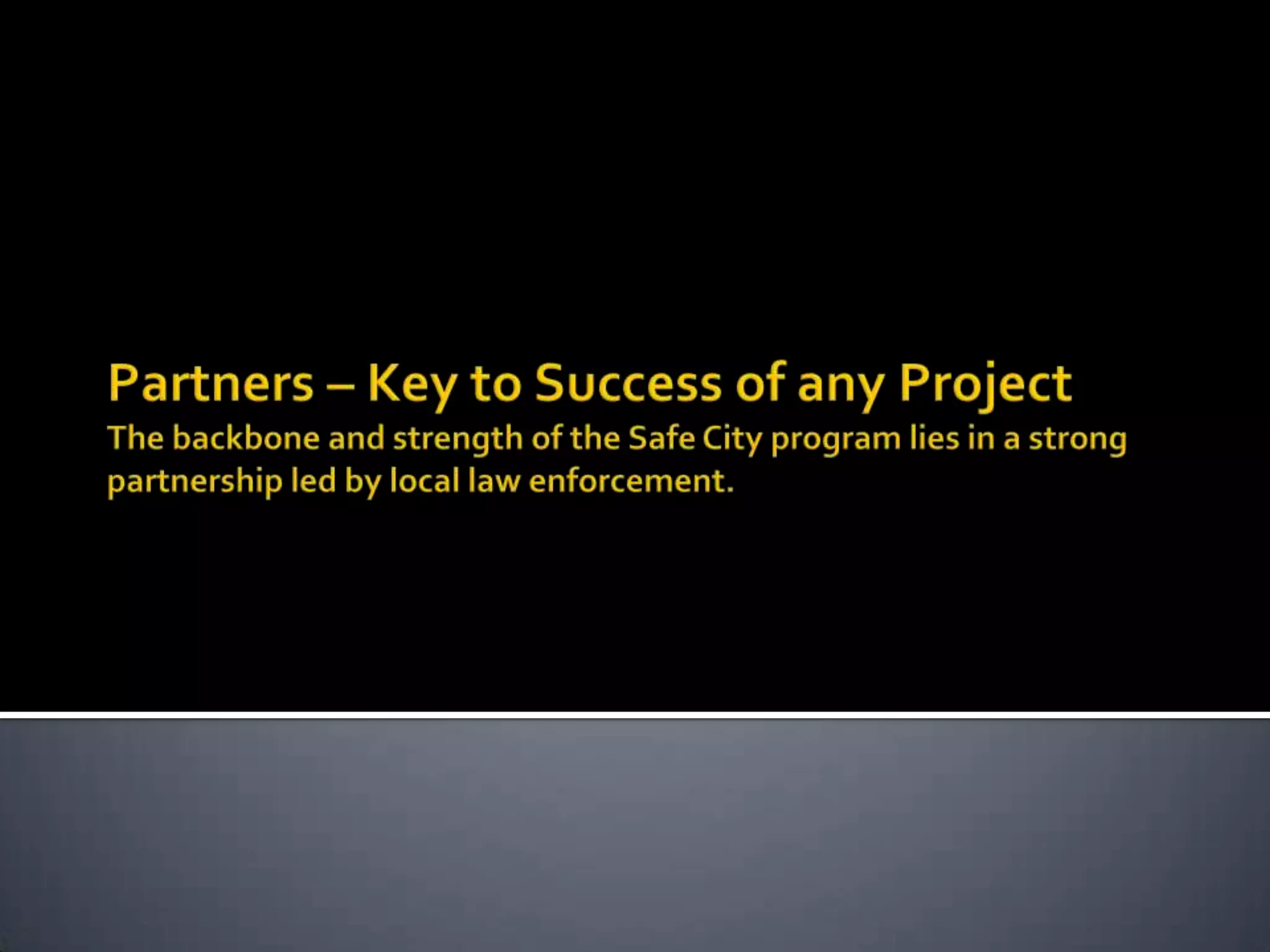 Partners – Key to Success of any Project
The backbone and strength of the Safe City program lies in a strong partnership led by local law enforcement.